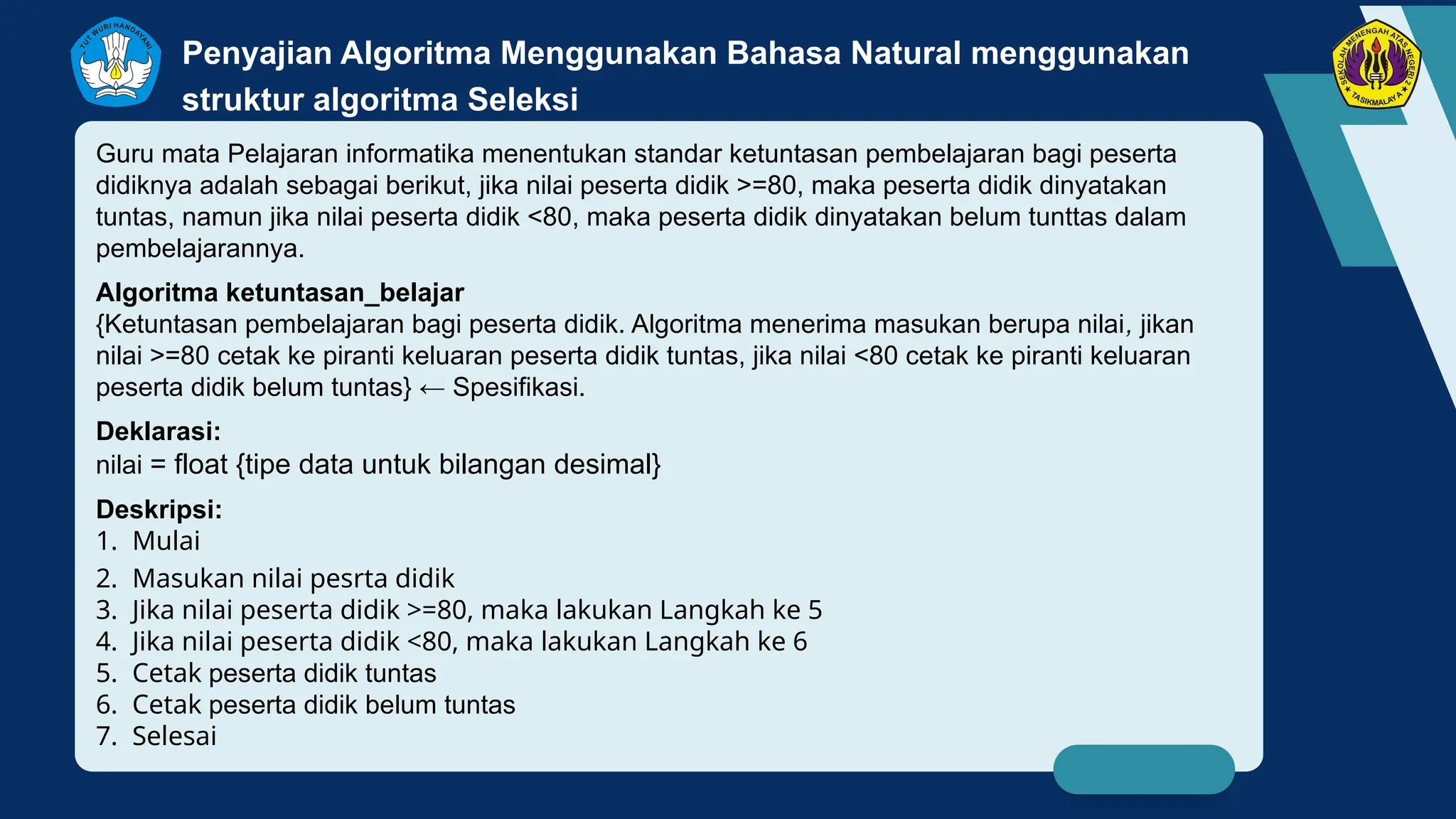 TUT WURI HANDAYANI

Penyajian Algoritma Menggunakan Bahasa Natural menggunakan struktur algoritma Seleksi

SEKOLAH MENENGAH ATAS NEGERI 2 TASIKMALAYA

Guru mata Pelajaran informatika menentukan standar ketuntasan pembelajaran bagi peserta didiknya adalah sebagai berikut, jika nilai peserta didik >=80, maka peserta didik dinyatakan tuntas, namun jika nilai peserta didik <80, maka peserta didik dinyatakan belum tunttas dalam pembelajarannya.

Algoritma ketuntasan_belajar
{Ketuntasan pembelajaran bagi peserta didik. Algoritma menerima masukan berupa nilai, jikan nilai >=80 cetak ke piranti keluaran peserta didik tuntas, jika nilai <80 cetak ke piranti keluaran peserta didik belum tuntas} ← Spesifikasi.

Deklarasi:
nilai = float {tipe data untuk bilangan desimal}

Deskripsi:
1. Mulai
2. Masukan nilai pesrta didik
3. Jika nilai peserta didik >=80, maka lakukan Langkah ke 5
4. Jika nilai peserta didik <80, maka lakukan Langkah ke 6
5. Cetak peserta didik tuntas
6. Cetak peserta didik belum tuntas
7. Selesai